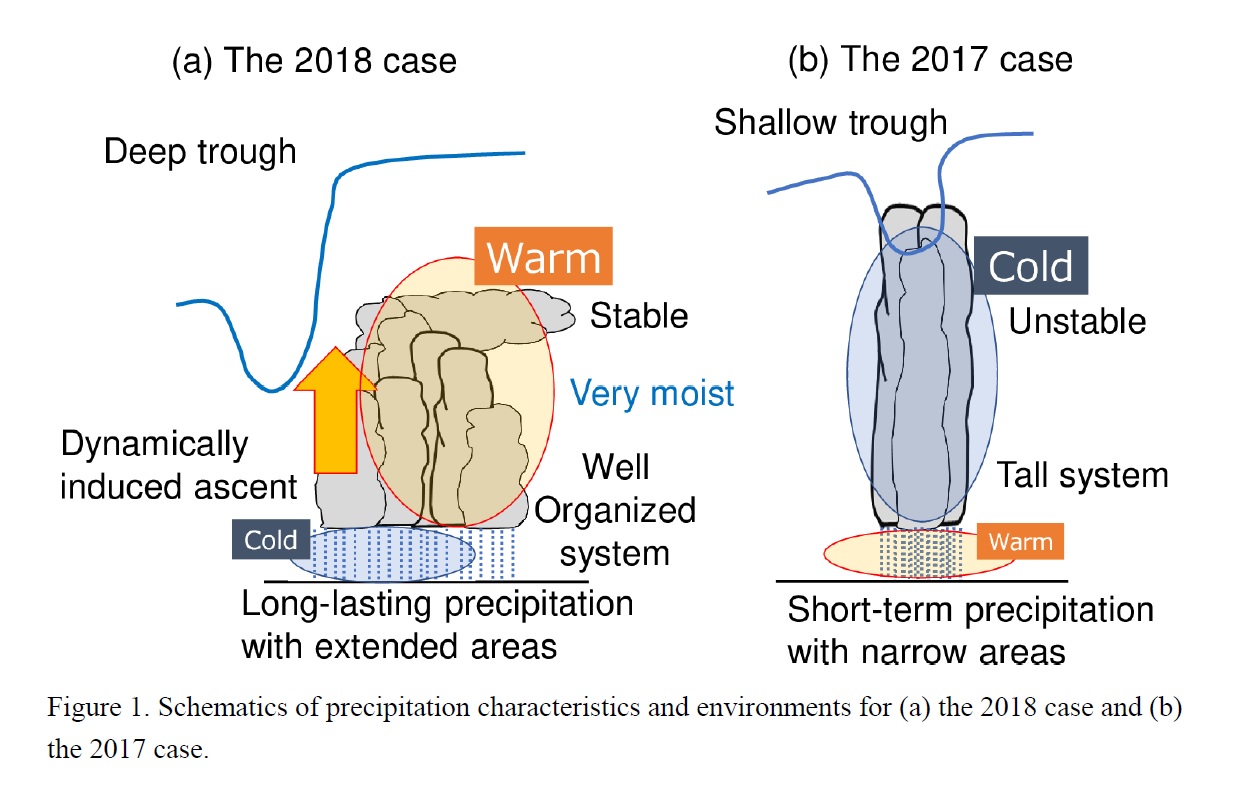 (a) The 2018 case

Deep trough

Warm

Stable

Very moist

Dynamically induced ascent

Well Organized system

Cold

Long-lasting precipitation with extended areas

(b) The 2017 case

Shallow trough

Cold

Unstable

Tall system

Warm

Short-term precipitation with narrow areas

Figure 1. Schematics of precipitation characteristics and environments for (a) the 2018 case and (b) the 2017 case.